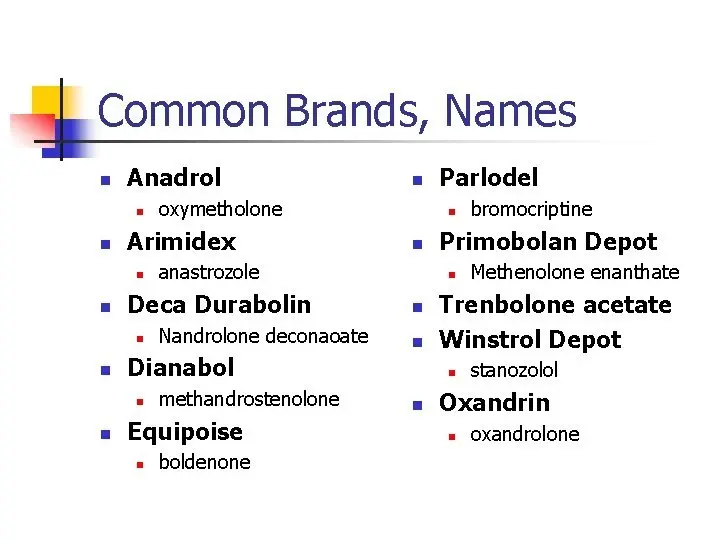 Common Brands, Names

- Anadrol
  - oxymetholone
- Arimidex
  - anastrozole
- Deca Durabolin
  - Nandrolone deconaoate
- Dianabol
  - methandrostenolone
- Equipoise
  - boldenone

- Parlodel
  - bromocriptine
- Primobolan Depot
  - Methenolone enanthate
- Trenbolone acetate
- Winstrol Depot
  - stanozolol
- Oxandrin
  - oxandrolone